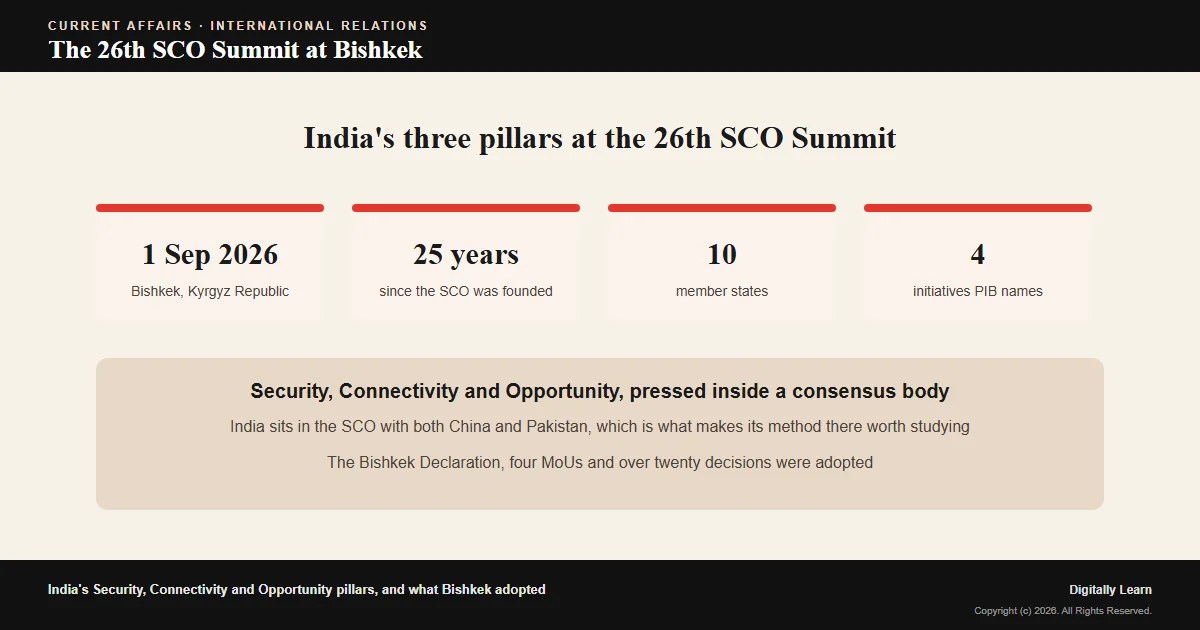 CURRENT AFFAIRS · INTERNATIONAL RELATIONS

The 26th SCO Summit at Bishkek

India's three pillars at the 26th SCO Summit

1 Sep 2026
Bishkek, Kyrgyz Republic

25 years
since the SCO was founded

10
member states

4
initiatives PIB names

Security, Connectivity and Opportunity, pressed inside a consensus body

India sits in the SCO with both China and Pakistan, which is what makes its method there worth studying

The Bishkek Declaration, four MoUs and over twenty decisions were adopted

India's Security, Connectivity and Opportunity pillars, and what Bishkek adopted

Digitally Learn

Copyright (c) 2026. All Rights Reserved.